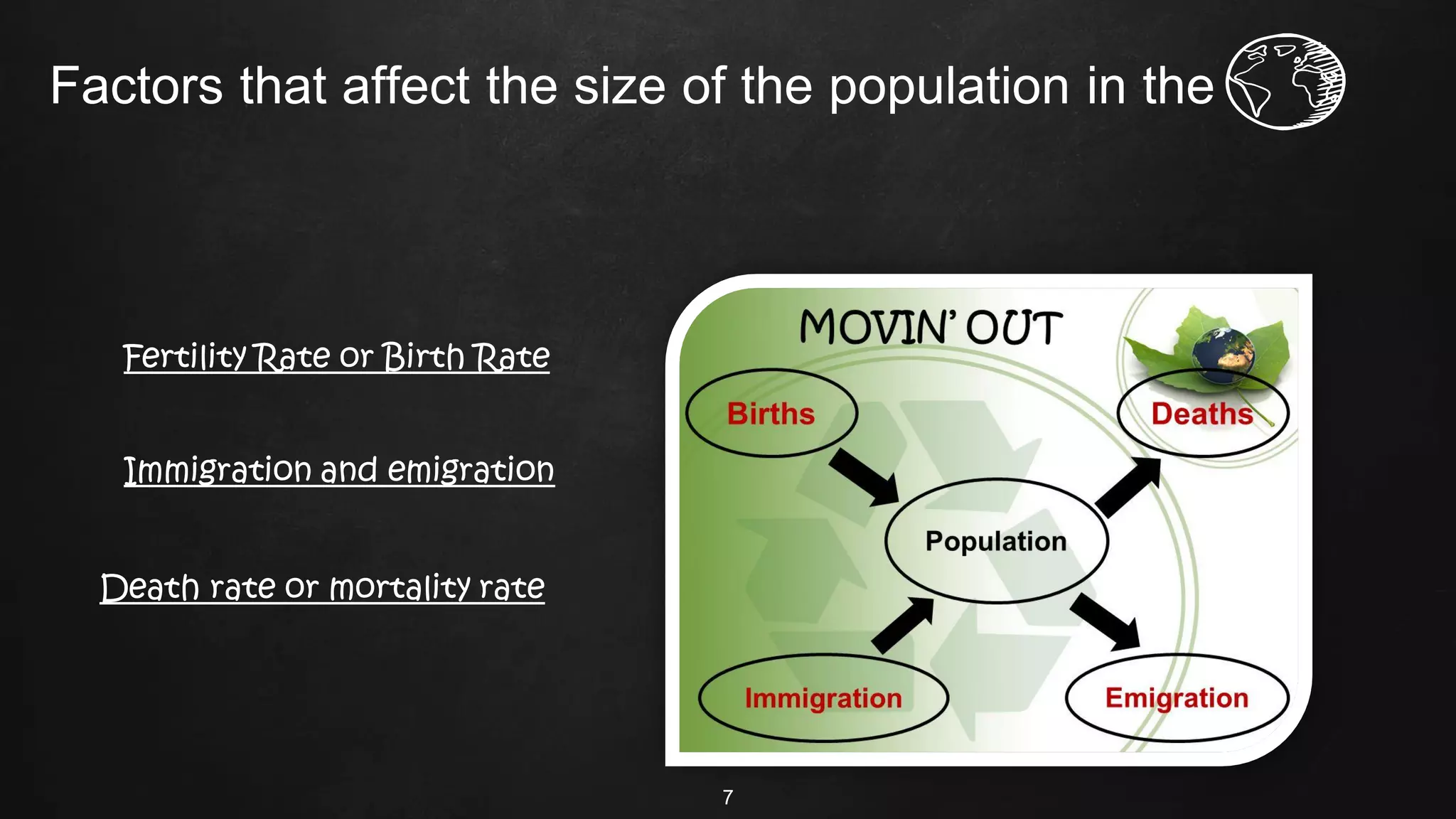 Factors that affect the size of the population in the

Fertility Rate or Birth Rate

Immigration and emigration

Death rate or mortality rate

MOVIN' OUT

Births

Deaths

Population

Immigration

Emigration

7